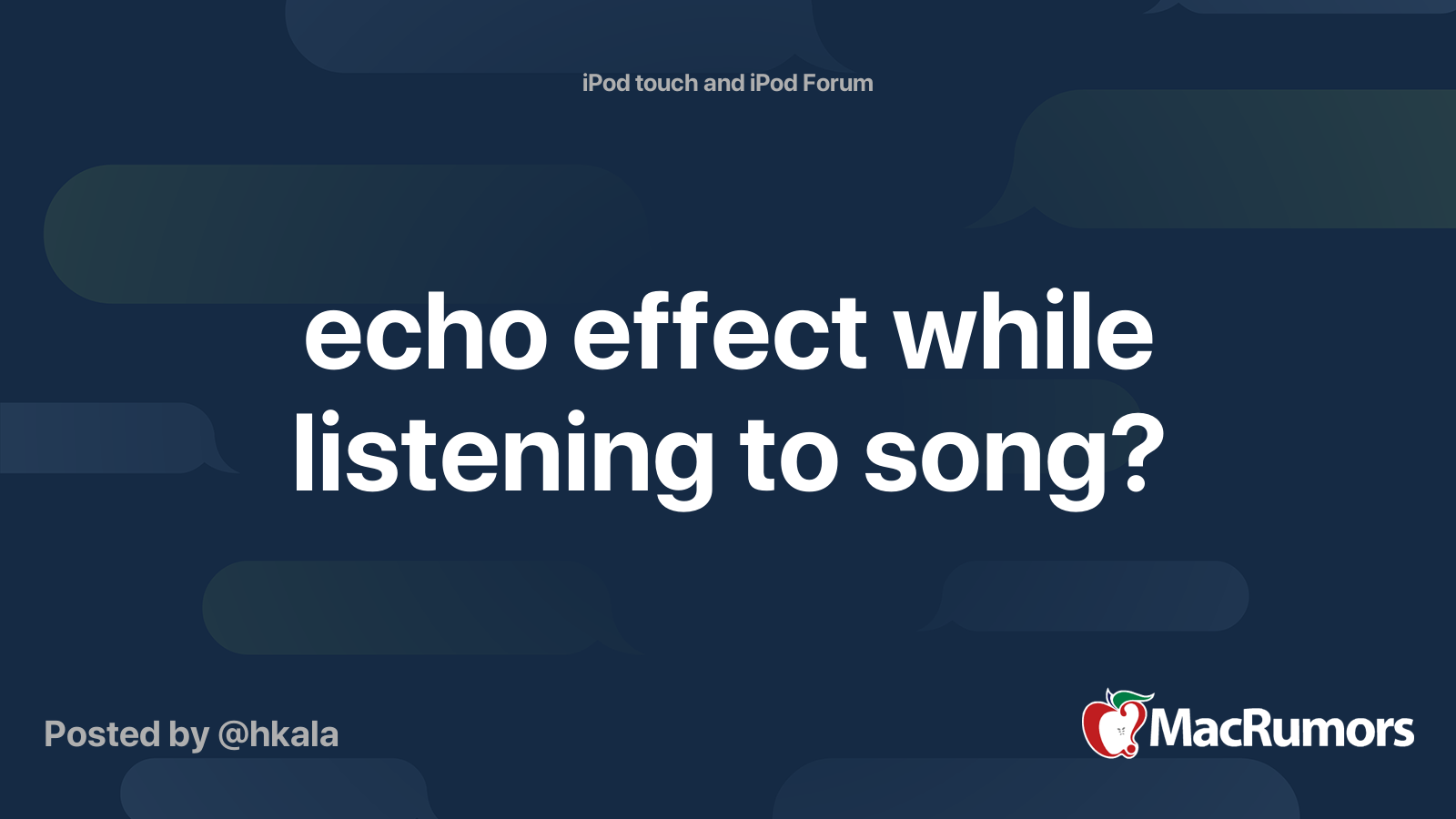 iPod touch and iPod Forum

echo effect while listening to song?

Posted by @hkala

MacRumors